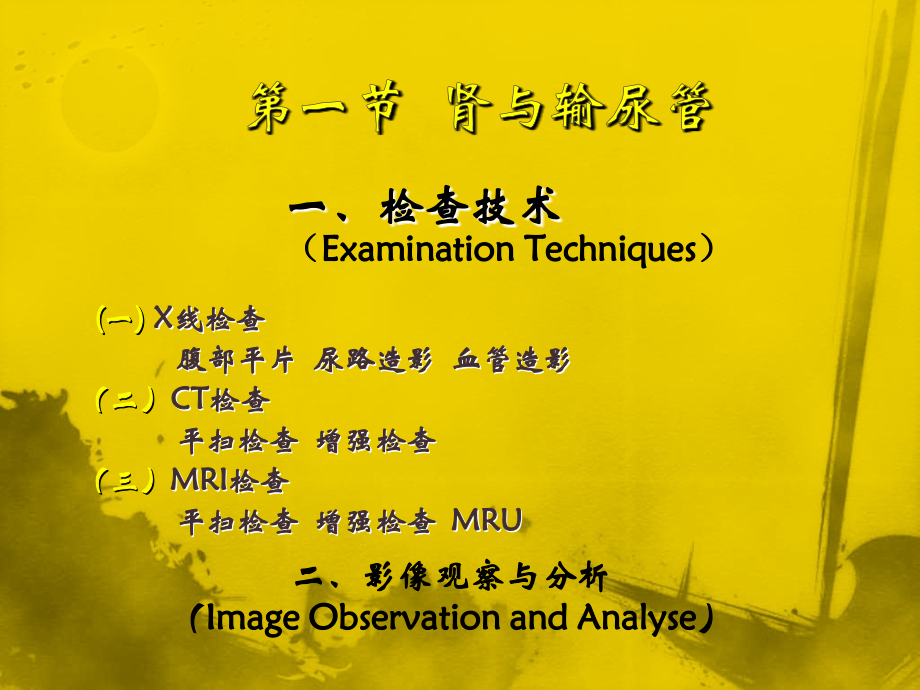 第一节 肾与输尿管

一、检查技术
（Examination Techniques）

(一) X线检查
腹部平片 尿路造影 血管造影
（二） CT检查
平扫检查 增强检查
（三） MRI检查
平扫检查 增强检查 MRU

二、影像观察与分析
（Image Observation and Analyse）